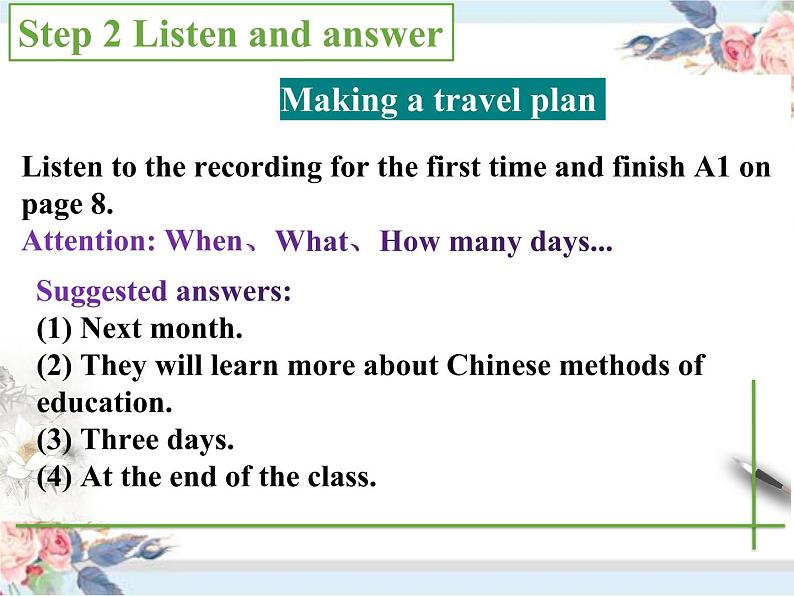 Step 2 Listen and answer

Making a travel plan

Listen to the recording for the first time and finish A1 on page 8.
Attention: When、What、How many days...

Suggested answers:
(1) Next month.
(2) They will learn more about Chinese methods of education.
(3) Three days.
(4) At the end of the class.